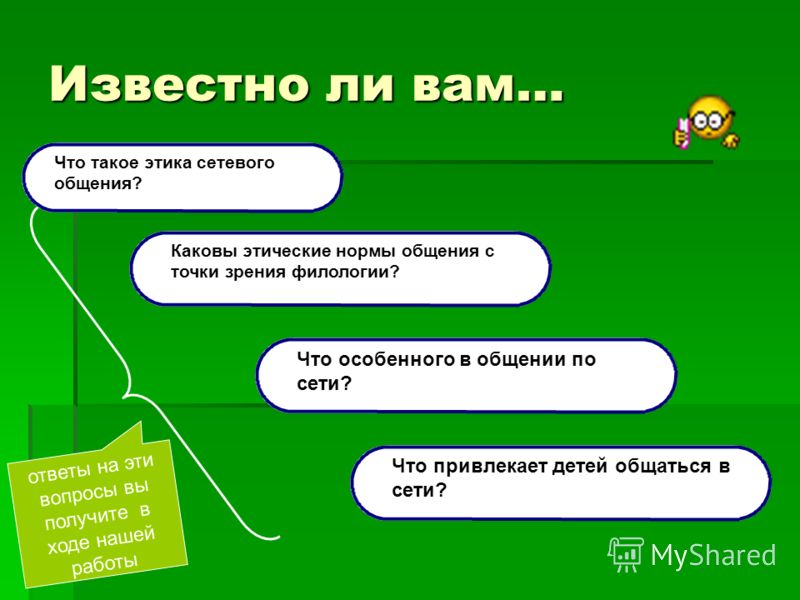 Известно ли вам…

Что такое этика сетевого общения?

Каковы этические нормы общения с точки зрения филологии?

Что особенного в общении по сети?

Что привлекает детей общаться в сети?

ответы на эти вопросы вы получите в ходе нашей работы

MyShared